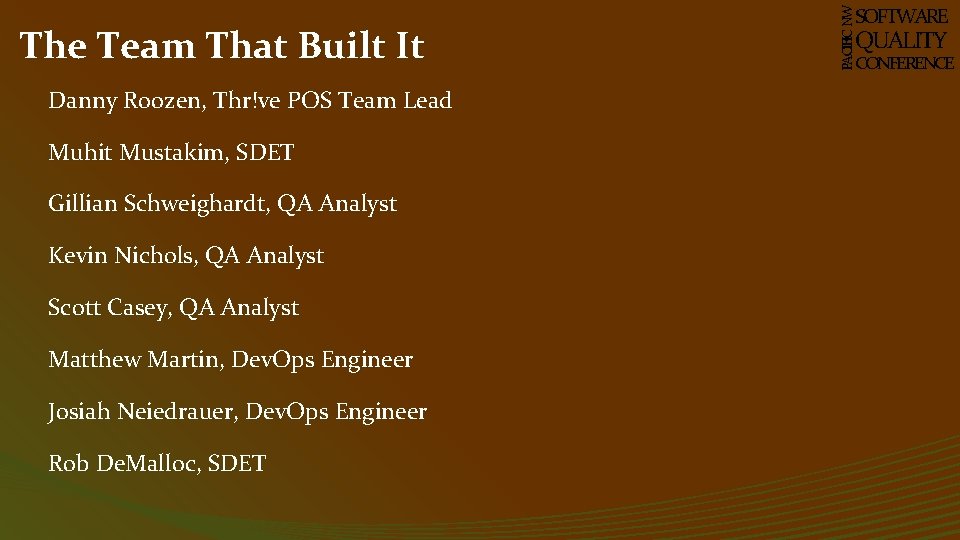 The Team That Built It

PACIFIC NW SOFTWARE QUALITY CONFERENCE

Danny Roozen, Thr!ve POS Team Lead

Muhit Mustakim, SDET

Gillian Schweighardt, QA Analyst

Kevin Nichols, QA Analyst

Scott Casey, QA Analyst

Matthew Martin, DevOps Engineer

Josiah Neiedrauer, DevOps Engineer

Rob DeMalloc, SDET